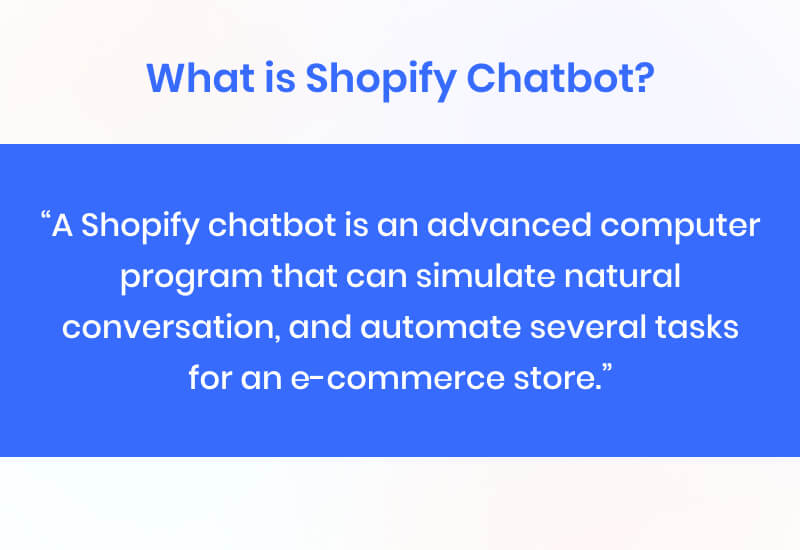 What is Shopify Chatbot?

“A Shopify chatbot is an advanced computer program that can simulate natural conversation, and automate several tasks for an e-commerce store.”